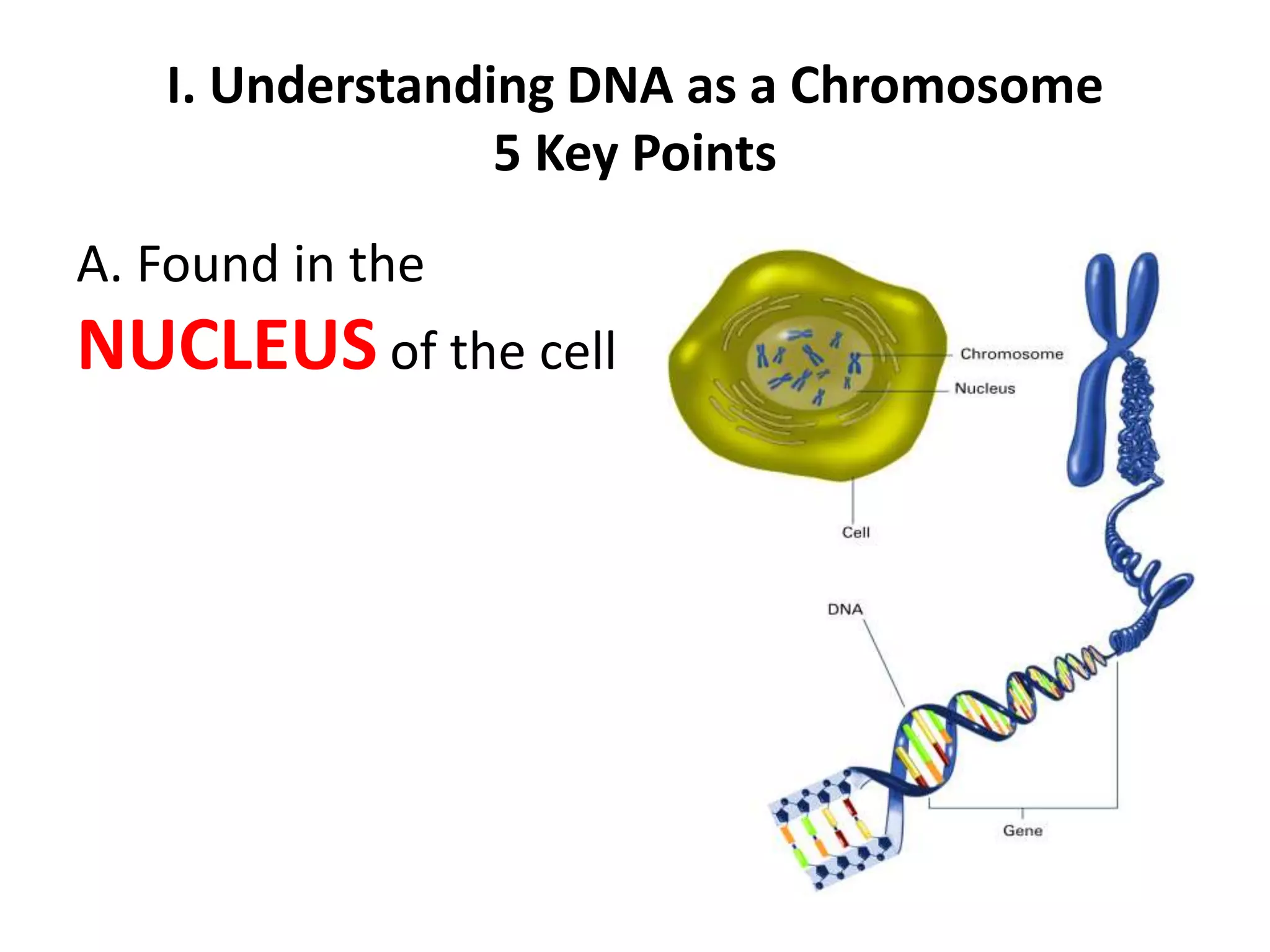 I. Understanding DNA as a Chromosome
5 Key Points

A. Found in the NUCLEUS of the cell

Chromosome
Nucleus
Cell
DNA
Gene